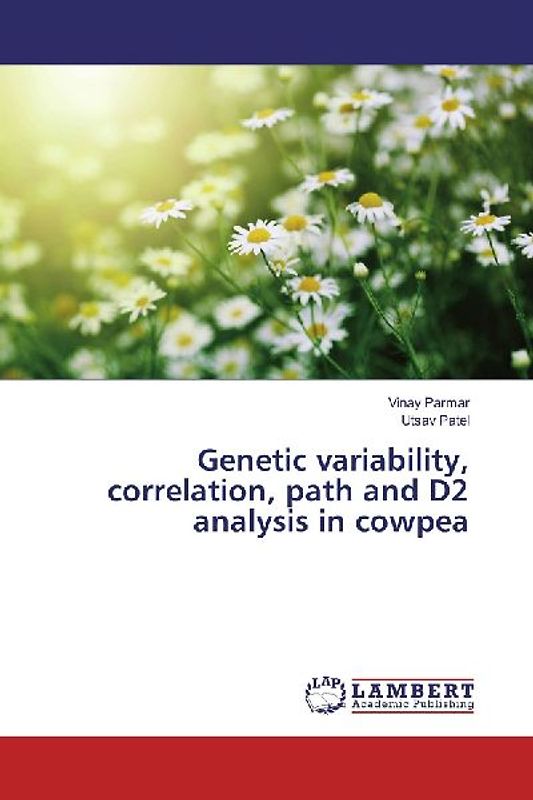 Vinay Parmar
Utsav Patel

Genetic variability, correlation, path and D2 analysis in cowpea

LAP
LAMBERT
Academic Publishing